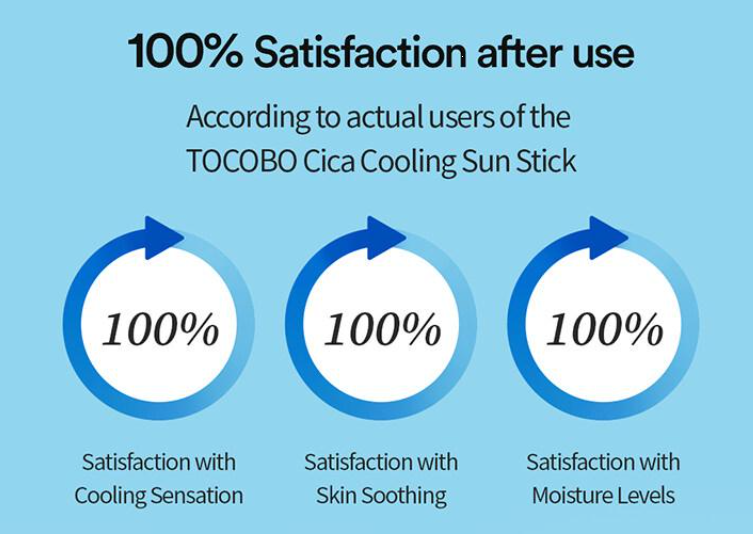 100% Satisfaction after use

According to actual users of the TOCOBO Cica Cooling Sun Stick

100%

Satisfaction with Cooling Sensation

100%

Satisfaction with Skin Soothing

100%

Satisfaction with Moisture Levels